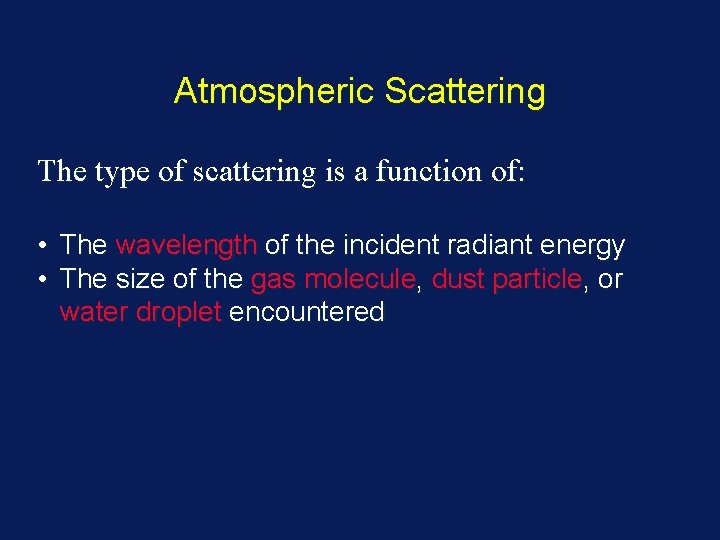 Atmospheric Scattering

The type of scattering is a function of:

• The wavelength of the incident radiant energy
• The size of the gas molecule, dust particle, or water droplet encountered